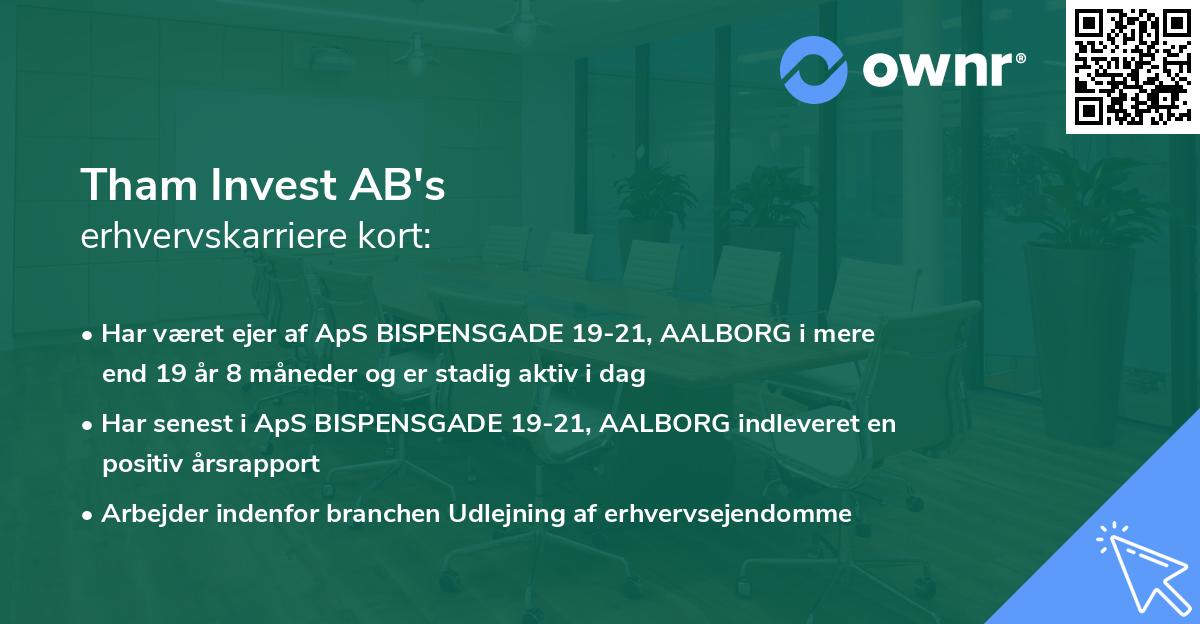 ownr®

Tham Invest AB's
erhvervskarriere kort:

• Har været ejer af ApS BISPENSGADE 19-21, AALBORG i mere end 19 år 8 måneder og er stadig aktiv i dag

• Har senest i ApS BISPENSGADE 19-21, AALBORG indleveret en positiv årsrapport

• Arbejder indenfor branchen Udlejning af erhvervsejendomme